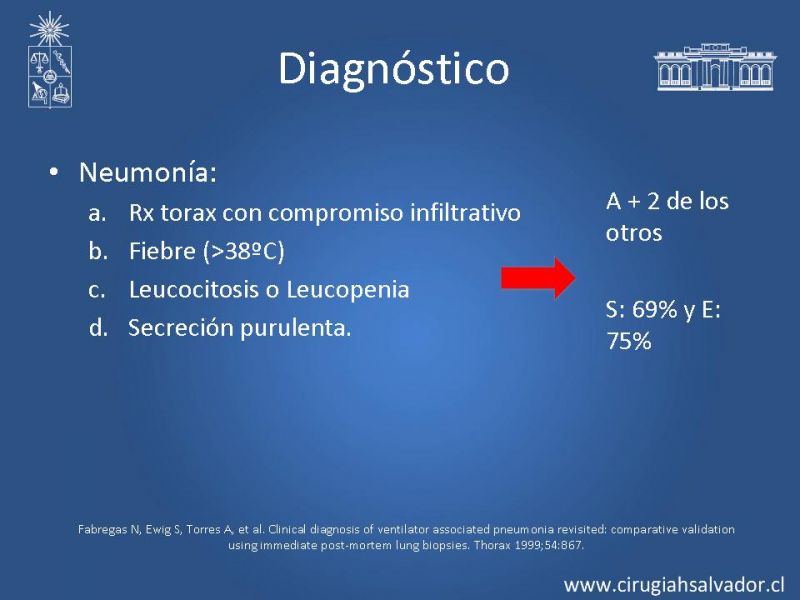 Diagnóstico

• Neumonía:
a. Rx torax con compromiso infiltrativo
b. Fiebre (>38ºC)
c. Leucocitosis o Leucopenia
d. Secreción purulenta.

A + 2 de los otros

S: 69% y E: 75%

Fabregas N, Ewig S, Torres A, et al. Clinical diagnosis of ventilator associated pneumonia revisited: comparative validation using immediate post-mortem lung biopsies. Thorax 1999;54:867.

www.cirugiahsalvador.cl